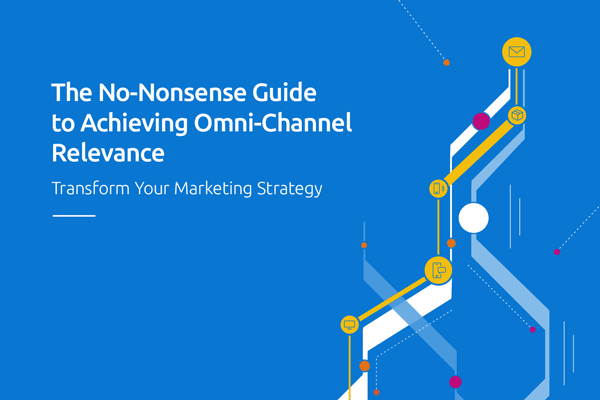 The No-Nonsense Guide to Achieving Omni-Channel Relevance

Transform Your Marketing Strategy